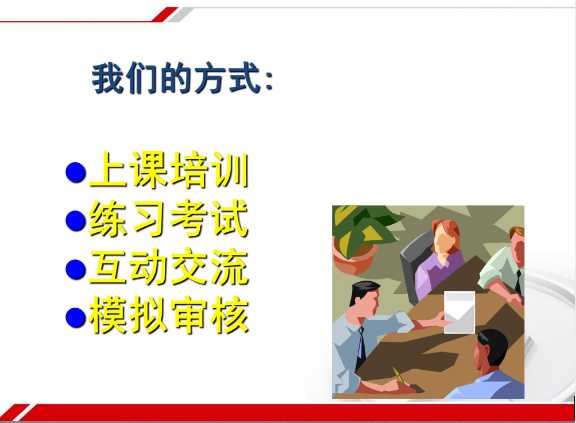 我们的方式：

●上课培训
●练习考试
●互动交流
●模拟审核